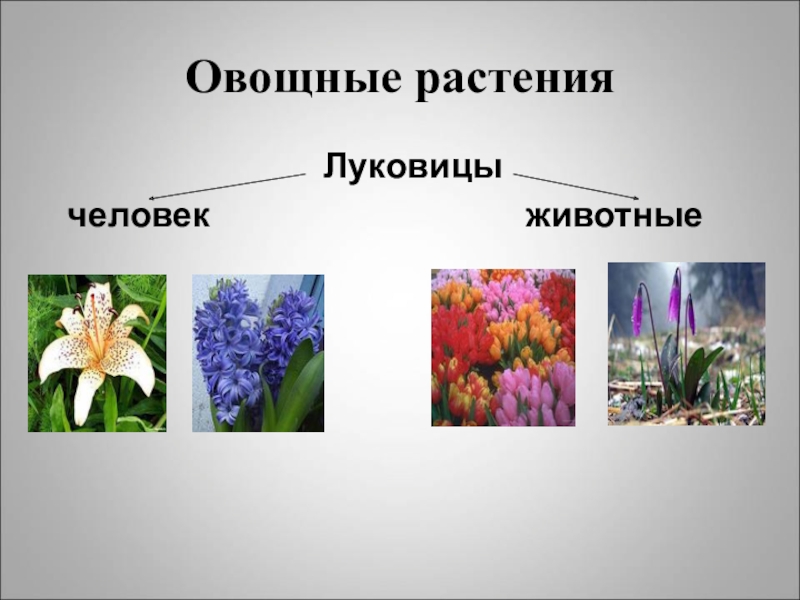 Овощные растения

Луковицы

человек

животные